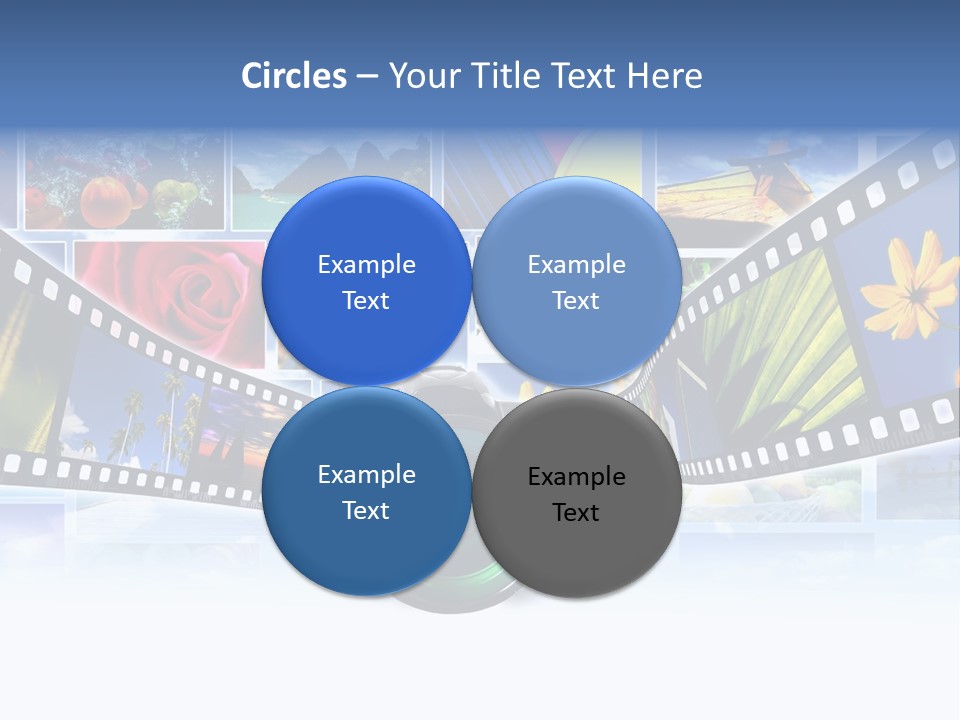 Circles – Your Title Text Here

Example Text

Example Text

Example Text

Example Text